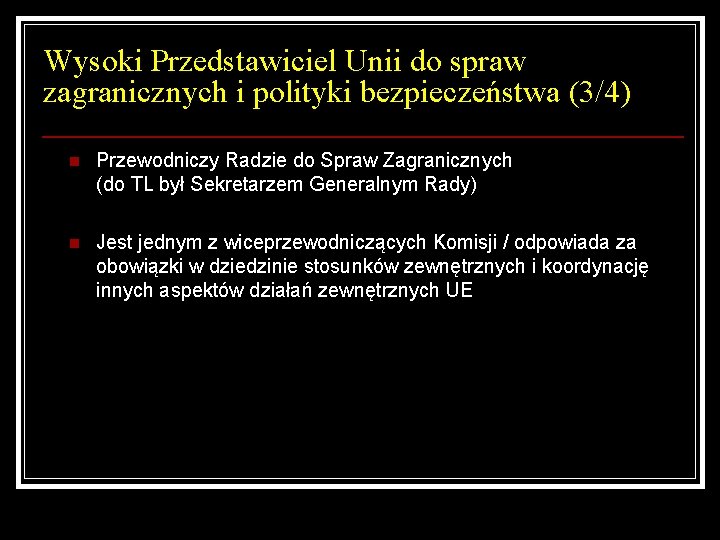 Wysoki Przedstawiciel Unii do spraw zagranicznych i polityki bezpieczeństwa (3/4)

Przewodniczy Radzie do Spraw Zagranicznych (do TL był Sekretarzem Generalnym Rady)

Jest jednym z wiceprzewodniczących Komisji / odpowiada za obowiązki w dziedzinie stosunków zewnętrznych i koordynację innych aspektów działań zewnętrznych UE